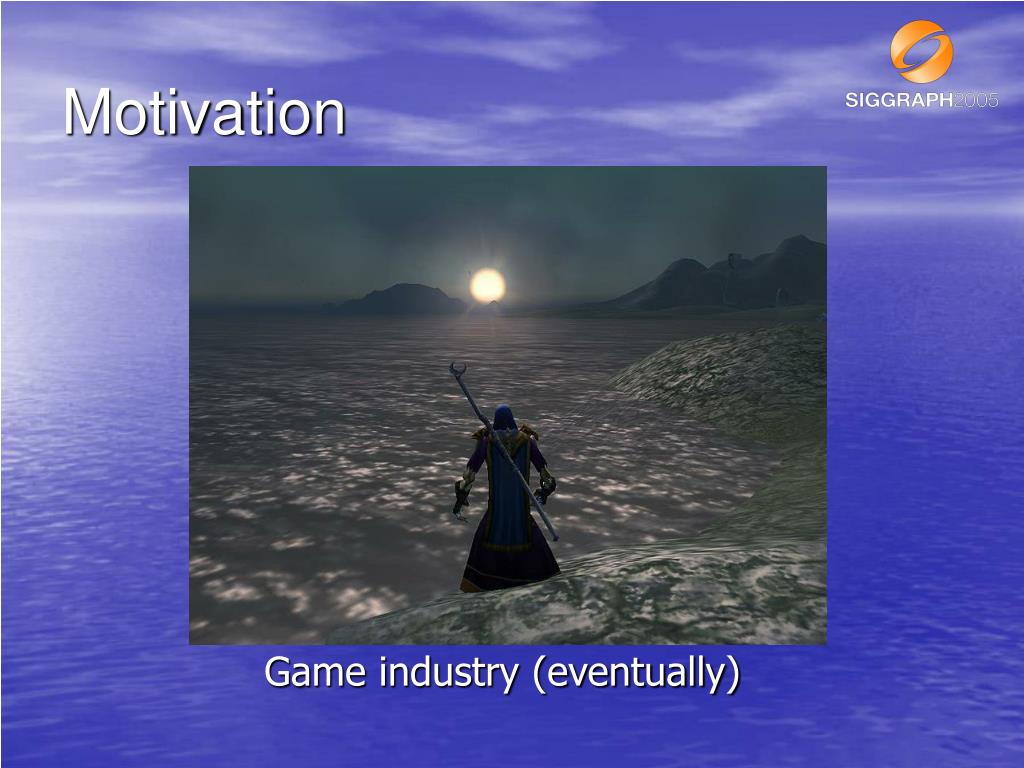 Motivation

SIGGRAPH2005

Game industry (eventually)